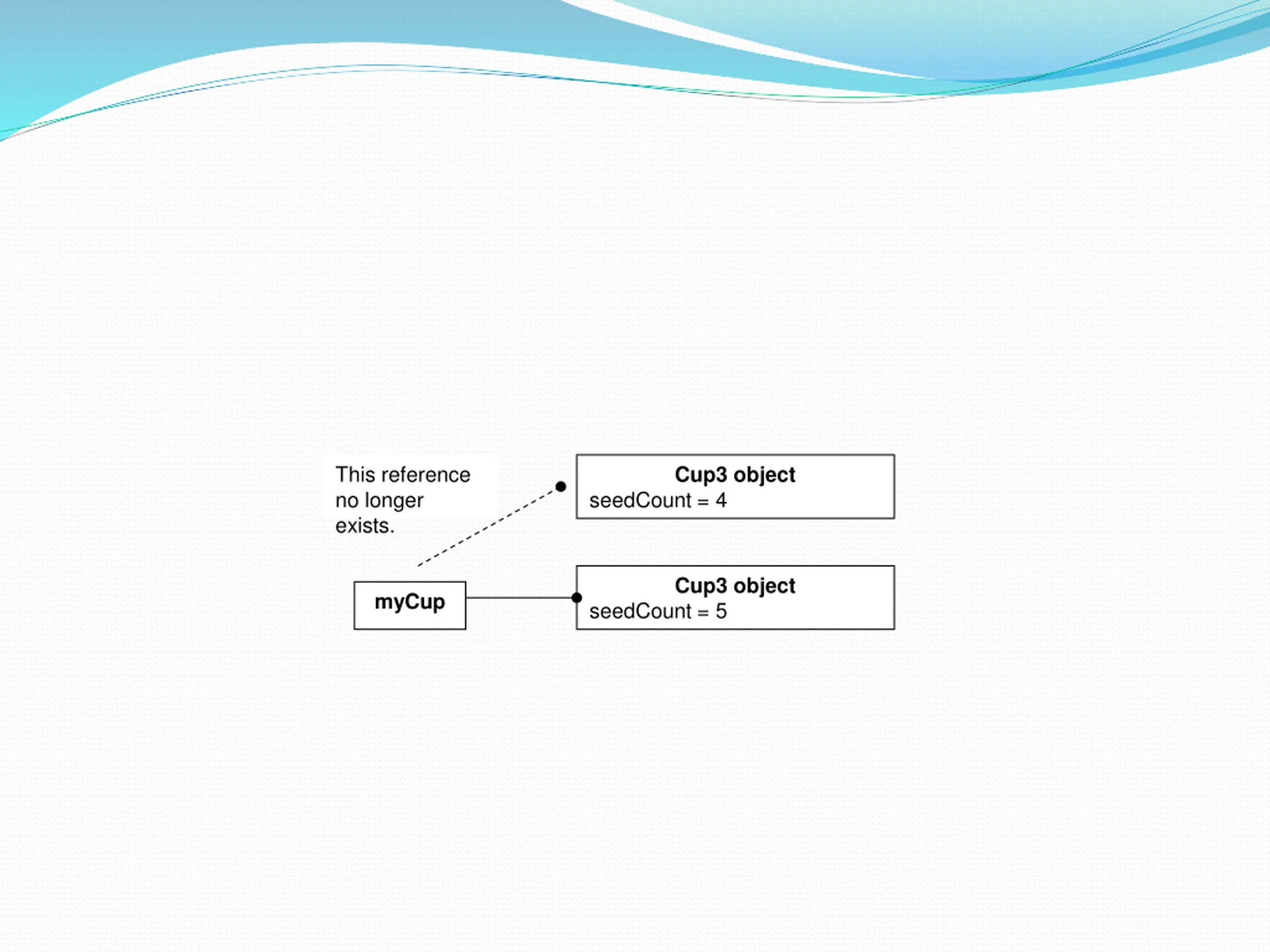 This reference no longer exists.

Cup3 object
seedCount = 4

myCup

Cup3 object
seedCount = 5